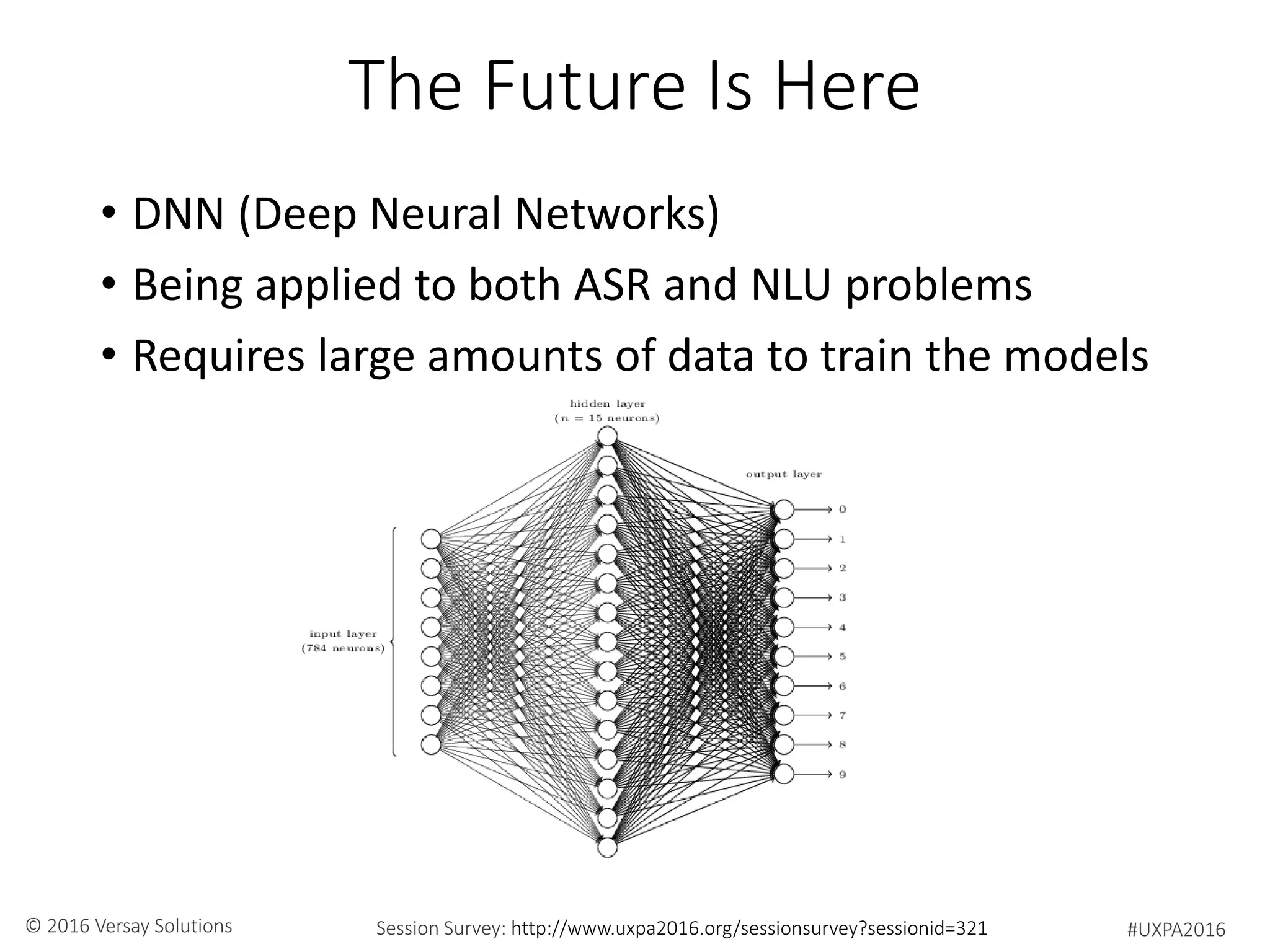 The Future Is Here

• DNN (Deep Neural Networks)
• Being applied to both ASR and NLU problems
• Requires large amounts of data to train the models

hidden layer
($n = 15$ neurons)

output layer

input layer
(784 neurons)

0
1
2
3
4
5
6
7
8
9

© 2016 Versay Solutions

Session Survey: http://www.uxpa2016.org/sessionsurvey?sessionid=321

#UXPA2016